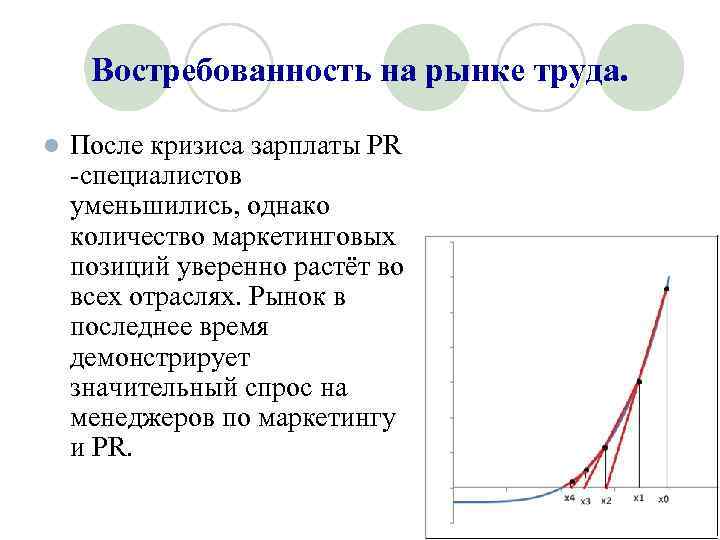 Востребованность на рынке труда.

После кризиса зарплаты PR -специалистов уменьшились, однако количество маркетинговых позиций уверенно растёт во всех отраслях. Рынок в последнее время демонстрирует значительный спрос на менеджеров по маркетингу и PR.

x4 x3 x2 x1 x0